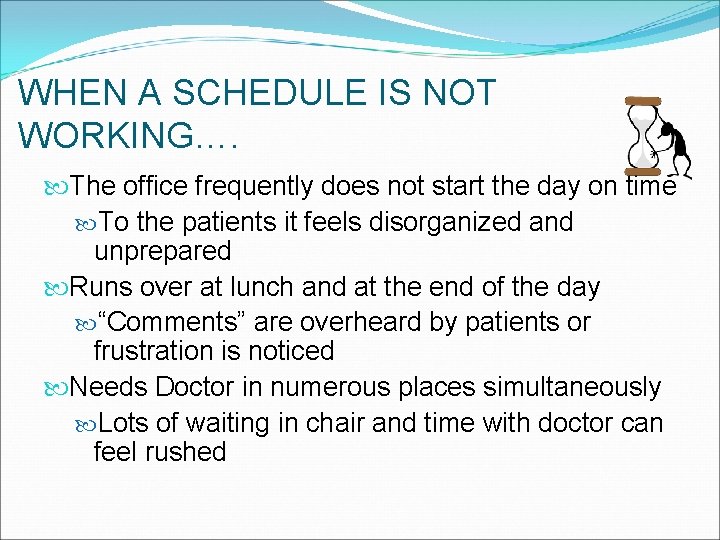 WHEN A SCHEDULE IS NOT WORKING….

The office frequently does not start the day on time

To the patients it feels disorganized and unprepared

Runs over at lunch and at the end of the day

“Comments” are overheard by patients or frustration is noticed

Needs Doctor in numerous places simultaneously

Lots of waiting in chair and time with doctor can feel rushed